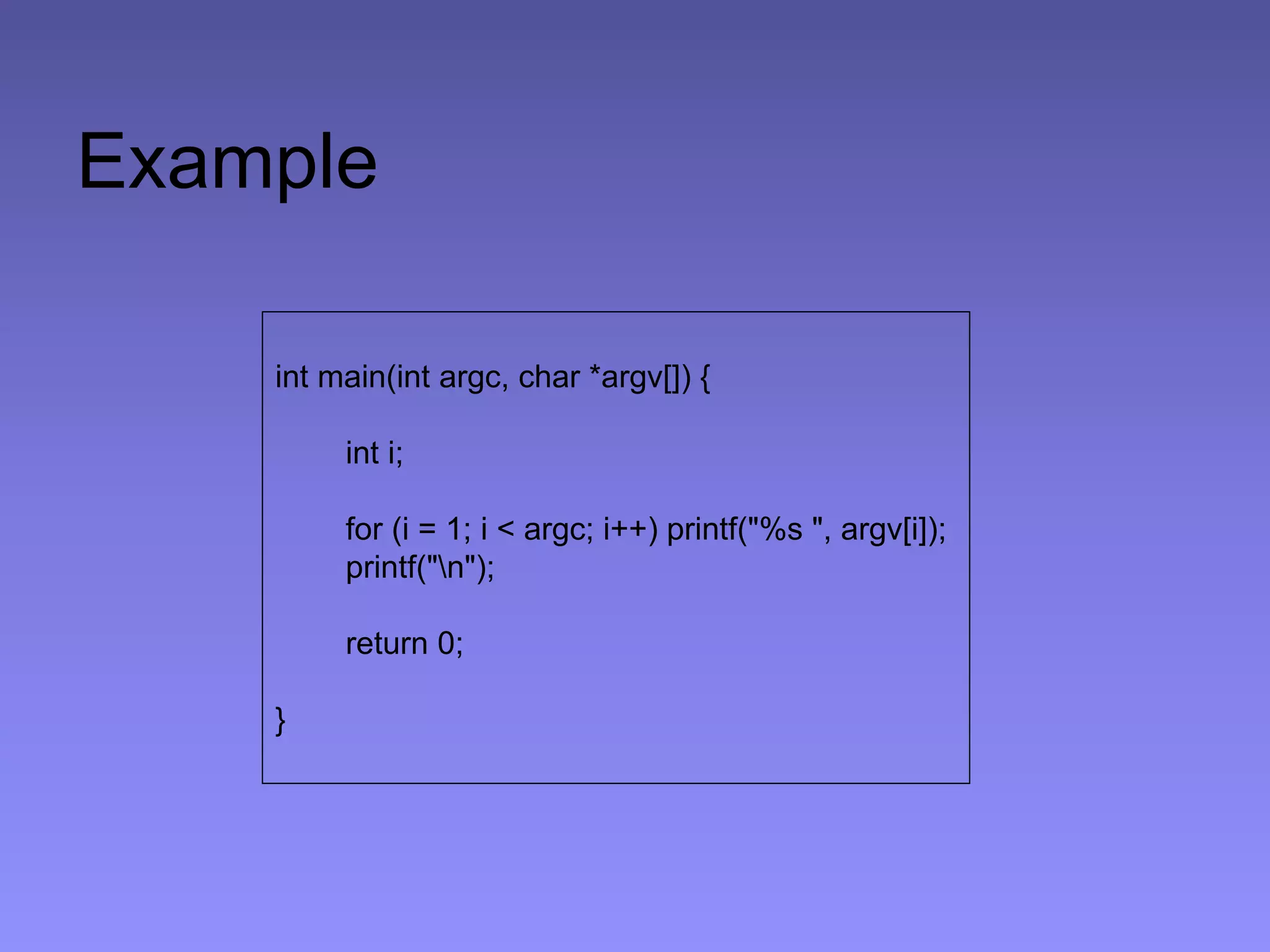 Example

int main(int argc, char *argv[]) {

int i;

for (i = 1; i < argc; i++) printf("%s ", argv[i]);
printf("\n");

return 0;

}